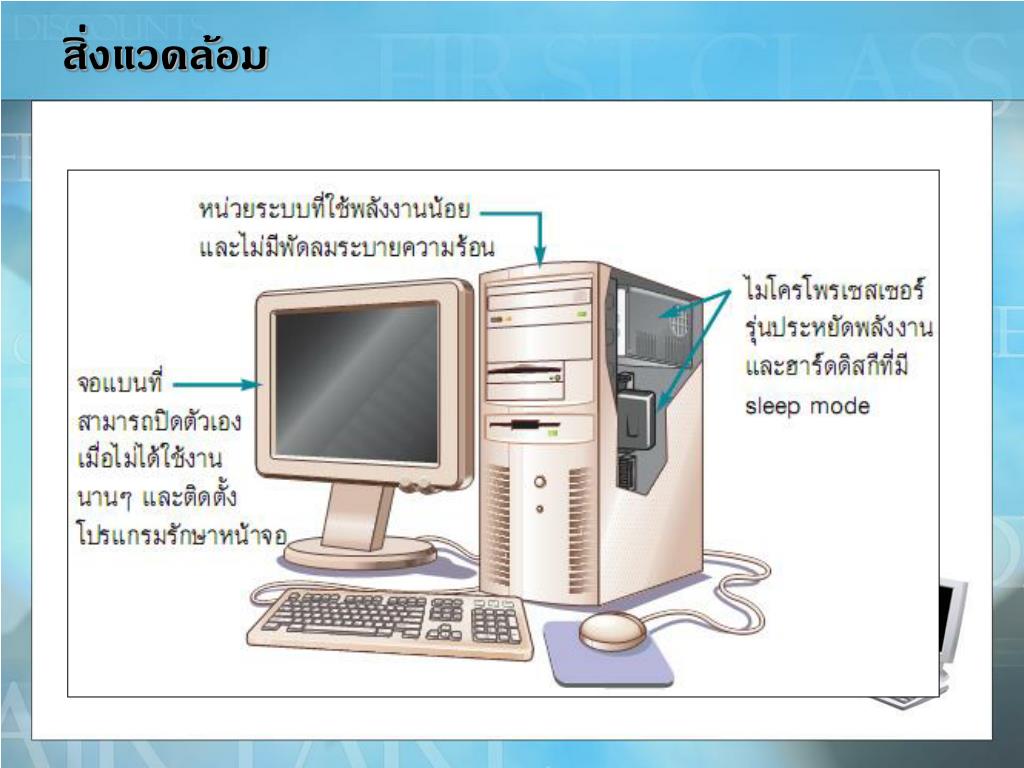 สิ่งแวดล้อม

หน่วยระบบที่ใช้พลังงานน้อย และไม่มีพัดลมระบายความร้อน

ไมโครโพรเซสเซอร์ รุ่นประหยัดพลังงาน และฮาร์ดดิสก์ที่มี sleep mode

จอแบนที่ สามารถปิดตัวเอง เมื่อไม่ได้ใช้งาน นานๆ และติดตั้ง โปรแกรมรักษาหน้าจอ